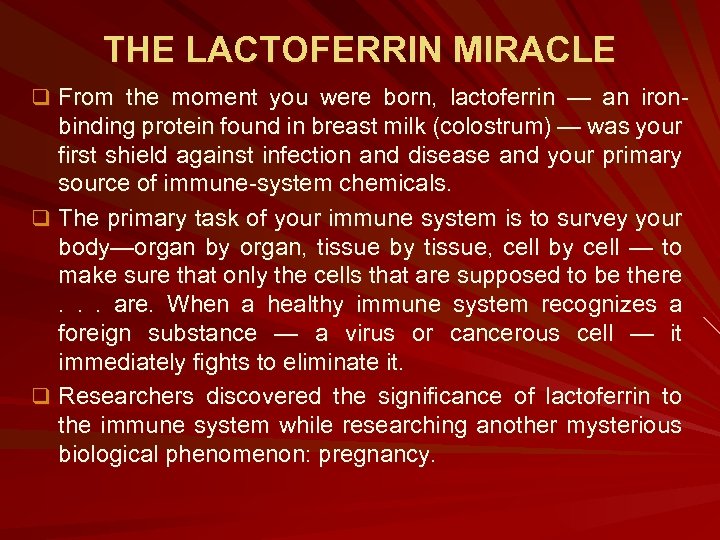 THE LACTOFERRIN MIRACLE

❑ From the moment you were born, lactoferrin — an iron-binding protein found in breast milk (colostrum) — was your first shield against infection and disease and your primary source of immune-system chemicals.

❑ The primary task of your immune system is to survey your body—organ by organ, tissue by tissue, cell by cell — to make sure that only the cells that are supposed to be there . . . are. When a healthy immune system recognizes a foreign substance — a virus or cancerous cell — it immediately fights to eliminate it.

❑ Researchers discovered the significance of lactoferrin to the immune system while researching another mysterious biological phenomenon: pregnancy.